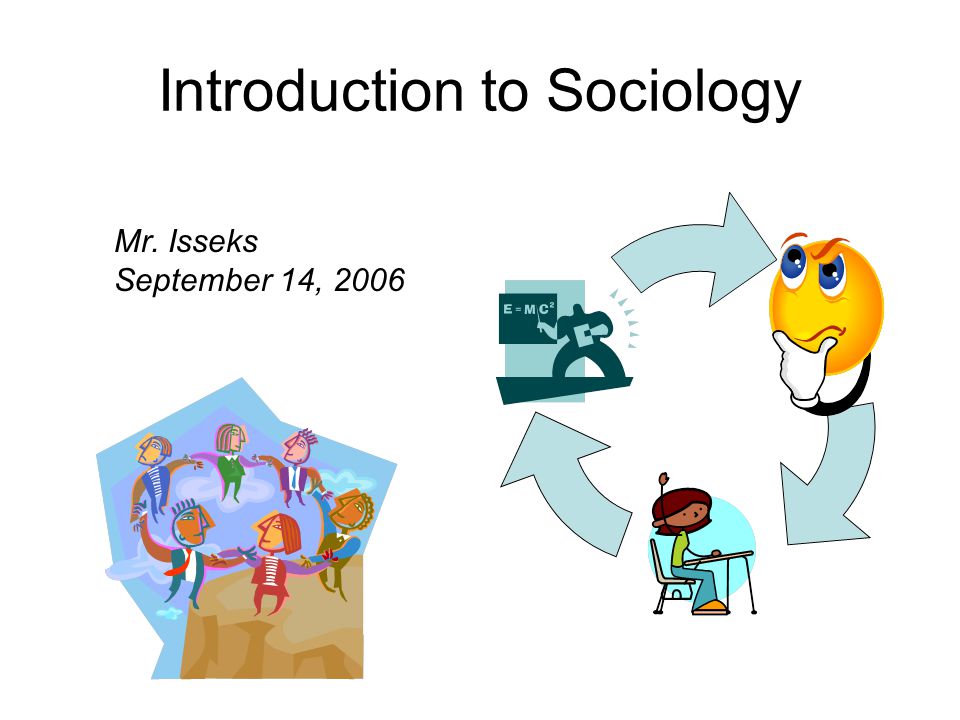 Introduction to Sociology

Mr. Isseks
September 14, 2006

$E=MC^2$